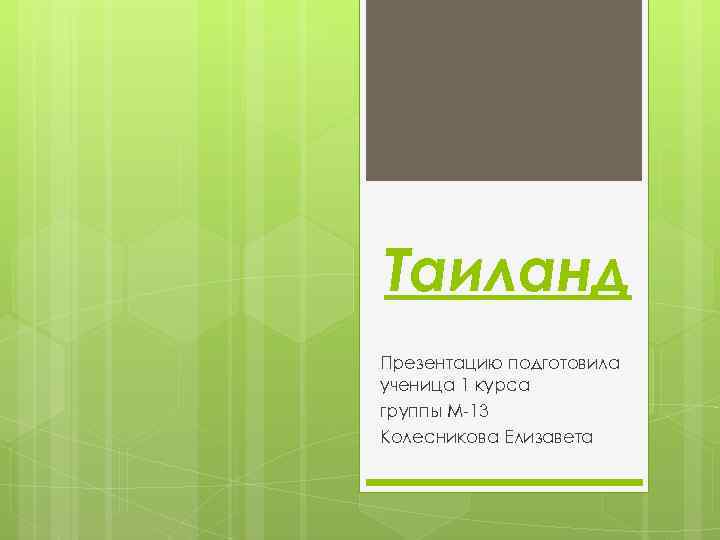 Таиланд

Презентацию подготовила ученица 1 курса
группы М-13
Колесникова Елизавета